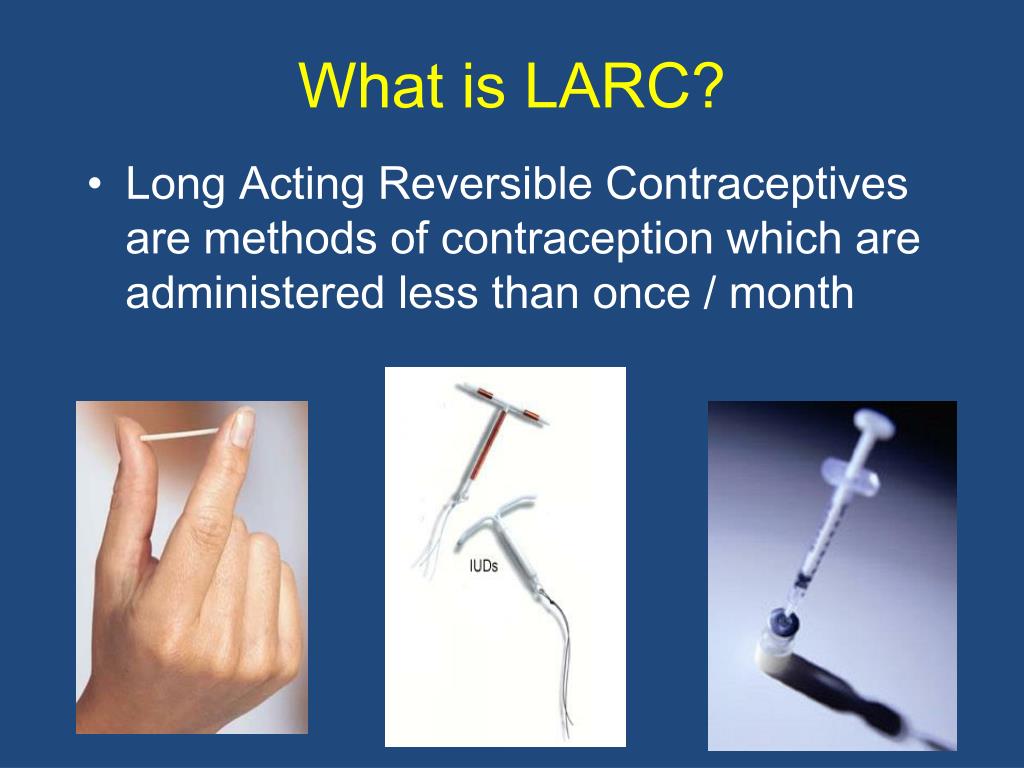 What is LARC?

• Long Acting Reversible Contraceptives are methods of contraception which are administered less than once / month

IUDs